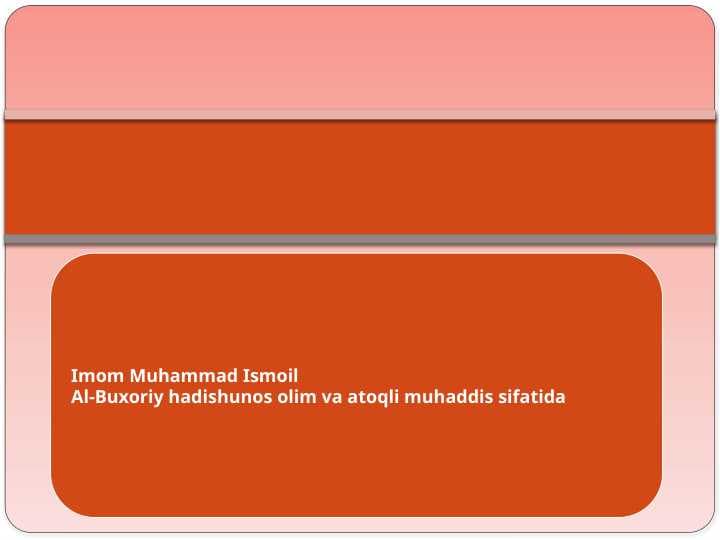 Imom Muhammad Ismoil
Al-Buxoriy hadishunos olim va atoqli muhaddis sifatida